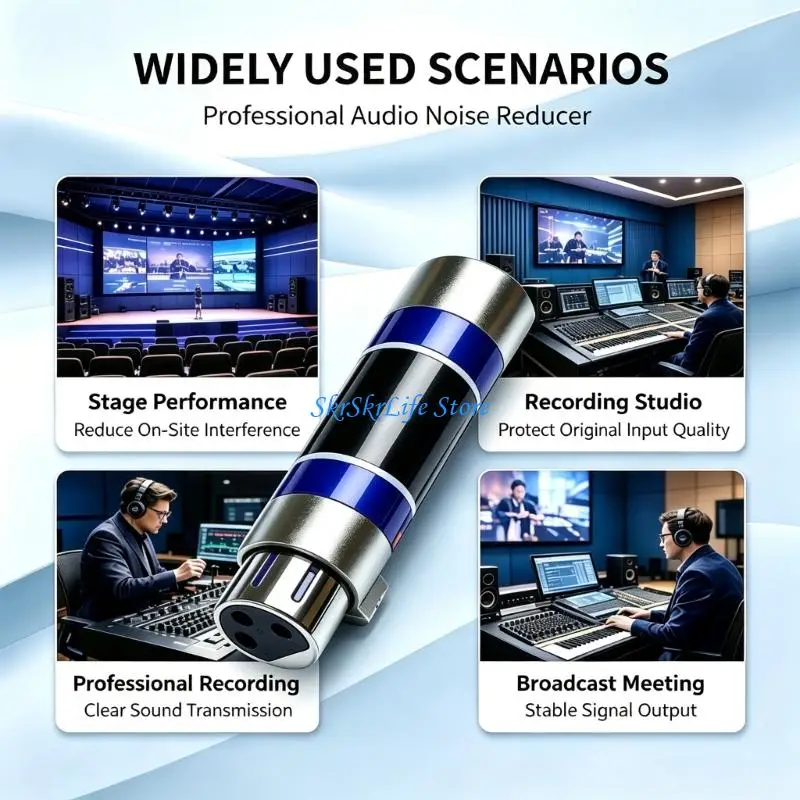 WIDELY USED SCENARIOS

Professional Audio Noise Reducer

Stage Performance
Reduce On-Site Interference

Recording Studio
Protect Original Input Quality

Professional Recording
Clear Sound Transmission

Broadcast Meeting
Stable Signal Output

SkrSkrLife Store